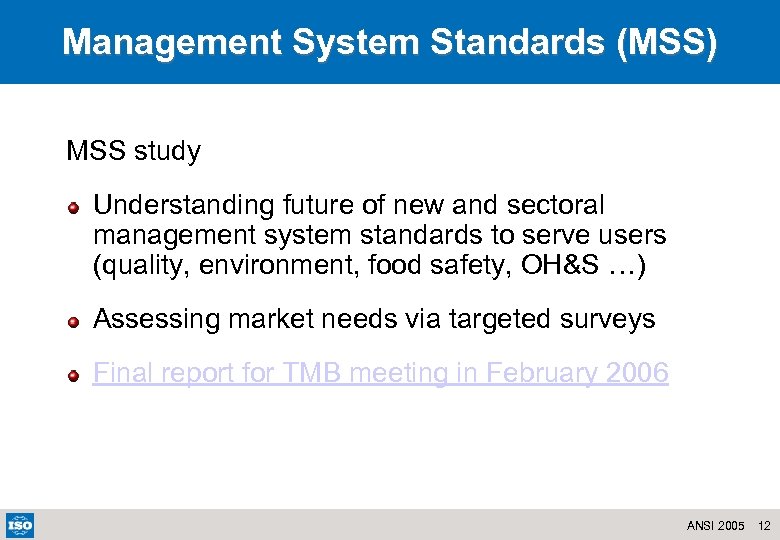 Management System Standards (MSS)

MSS study

Understanding future of new and sectoral management system standards to serve users (quality, environment, food safety, OH&S …)

Assessing market needs via targeted surveys

Final report for TMB meeting in February 2006

ISO

ANSI 2005 12